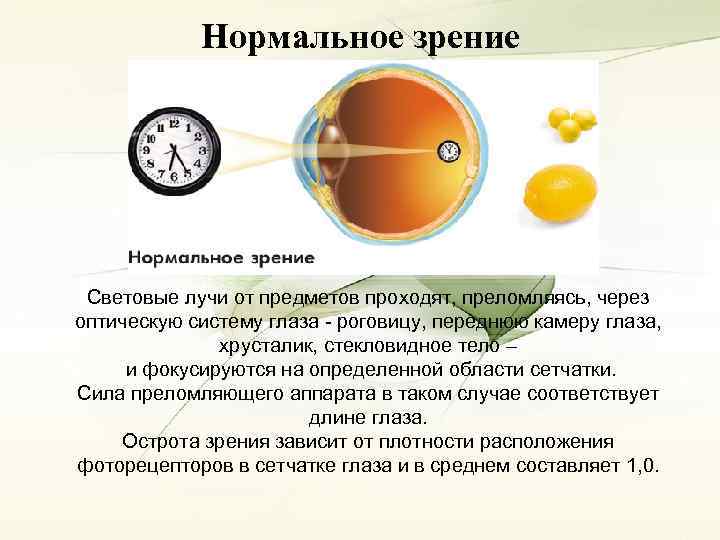 Нормальное зрение

12
1
2
3
4
5
6
7
8
9
10
11

Нормальное зрение

Световые лучи от предметов проходят, преломляясь, через оптическую систему глаза - роговицу, переднюю камеру глаза, хрусталик, стекловидное тело –
и фокусируются на определенной области сетчатки.
Сила преломляющего аппарата в таком случае соответствует длине глаза.
Острота зрения зависит от плотности расположения фоторецепторов в сетчатке глаза и в среднем составляет 1,0.